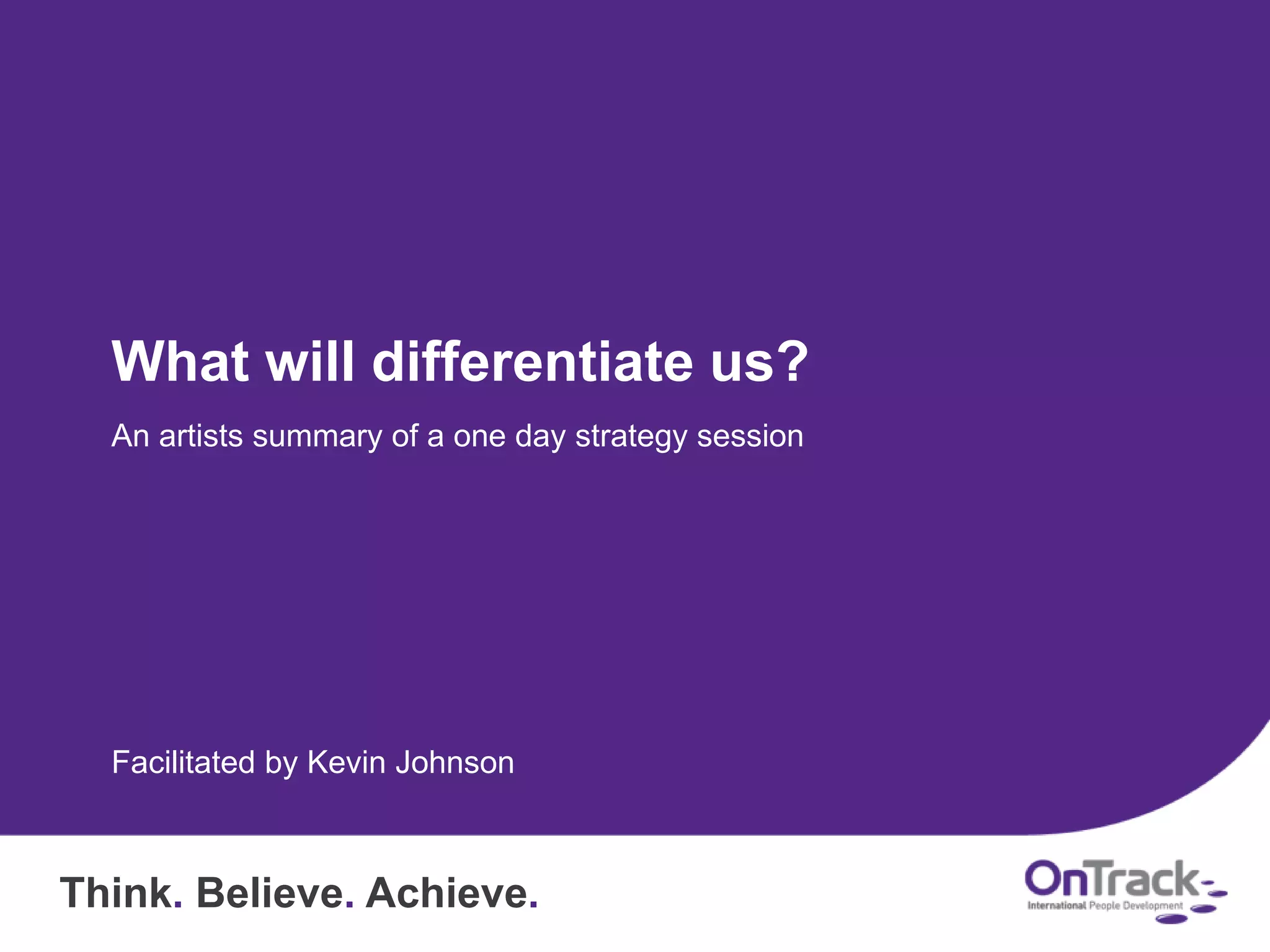 What will differentiate us?

An artists summary of a one day strategy session

Facilitated by Kevin Johnson

Think. Believe. Achieve.

OnTrack
International People Development